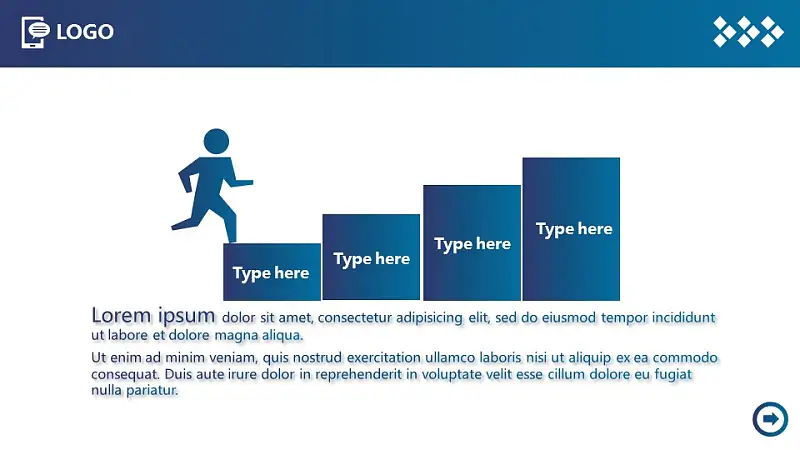 LOGO

Type here

Type here

Type here

Type here

Lorem ipsum dolor sit amet, consectetur adipisicing elit, sed do eiusmod tempor incididunt ut labore et dolore magna aliqua.

Ut enim ad minim veniam, quis nostrud exercitation ullamco laboris nisi ut aliquip ex ea commodo consequat. Duis aute irure dolor in reprehenderit in voluptate velit esse cillum dolore eu fugiat nulla pariatur.